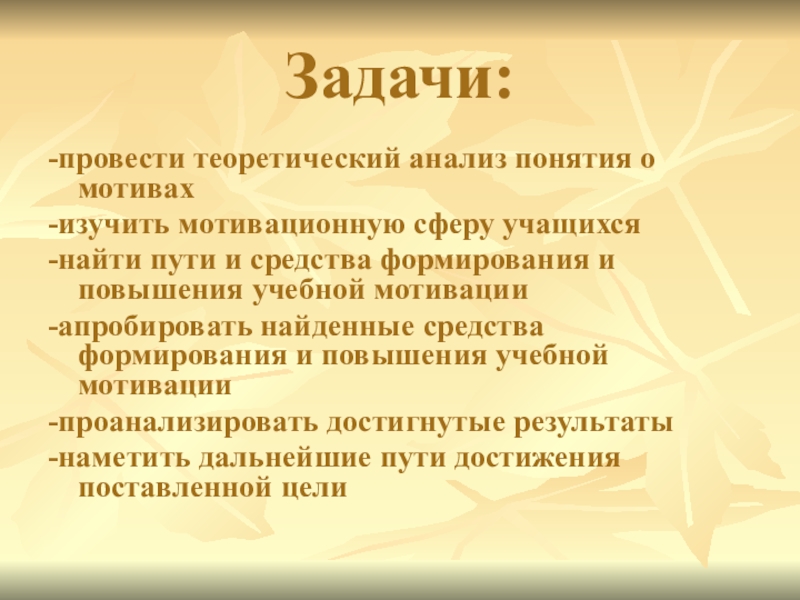 Задачи:

-провести теоретический анализ понятия о мотивах

-изучить мотивационную сферу учащихся

-найти пути и средства формирования и повышения учебной мотивации

-апробировать найденные средства формирования и повышения учебной мотивации

-проанализировать достигнутые результаты

-наметить дальнейшие пути достижения поставленной цели